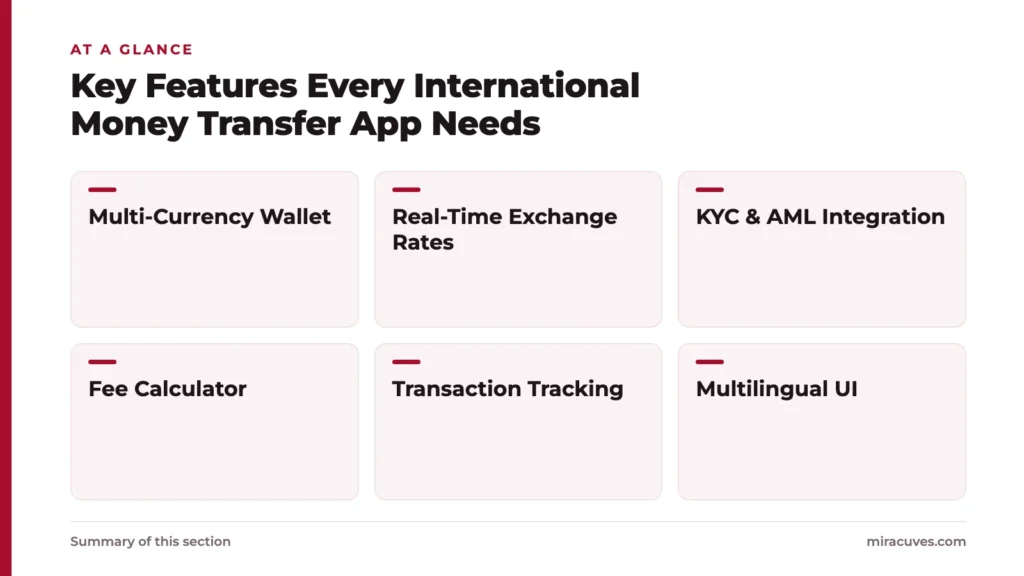 AT A GLANCE

Key Features Every International Money Transfer App Needs

Multi-Currency Wallet

Real-Time Exchange Rates

KYC & AML Integration

Fee Calculator

Transaction Tracking

Multilingual UI

Summary of this section

miracuves.com